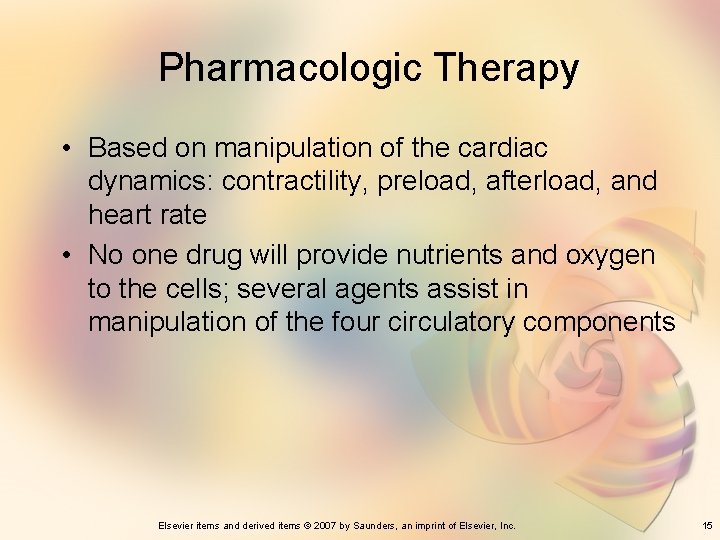 Pharmacologic Therapy

• Based on manipulation of the cardiac dynamics: contractility, preload, afterload, and heart rate

• No one drug will provide nutrients and oxygen to the cells; several agents assist in manipulation of the four circulatory components

Elsevier items and derived items © 2007 by Saunders, an imprint of Elsevier, Inc.

15